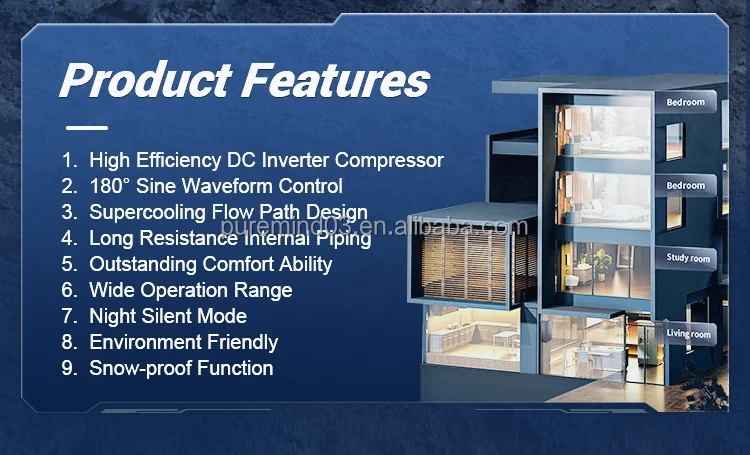 Product Features

1. High Efficiency DC Inverter Compressor
2. 180° Sine Waveform Control
3. Supercooling Flow Path Design
4. Long Resistance Internal Piping
5. Outstanding Comfort Ability
6. Wide Operation Range
7. Night Silent Mode
8. Environment Friendly
9. Snow-proof Function

puremind03.en.alibaba.com

Bedroom
Bedroom
Study room
Living room